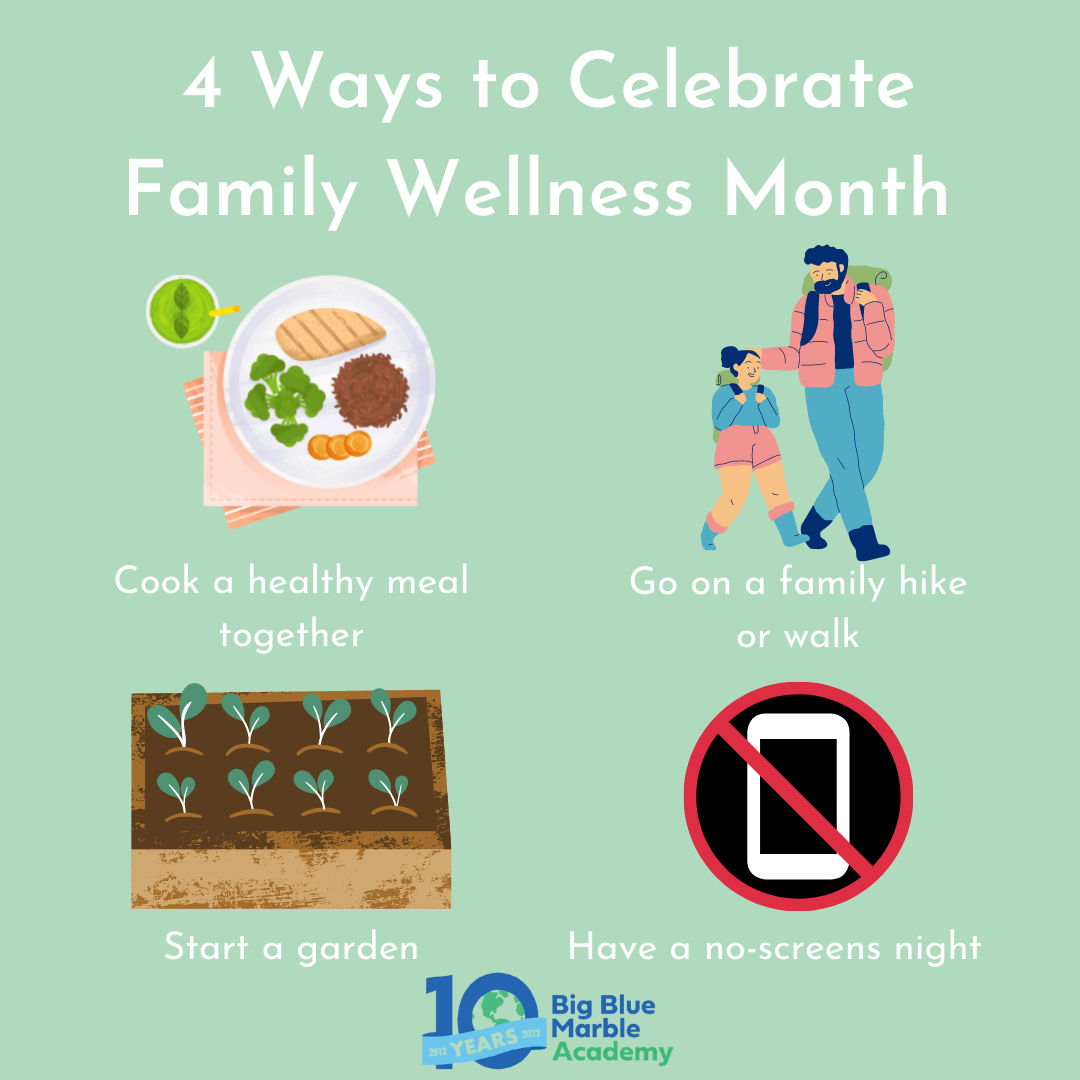 4 Ways to Celebrate Family Wellness Month

Cook a healthy meal together

Go on a family hike or walk

Start a garden

Have a no-screens night

10 2012 YEARS 2022

Big Blue Marble Academy